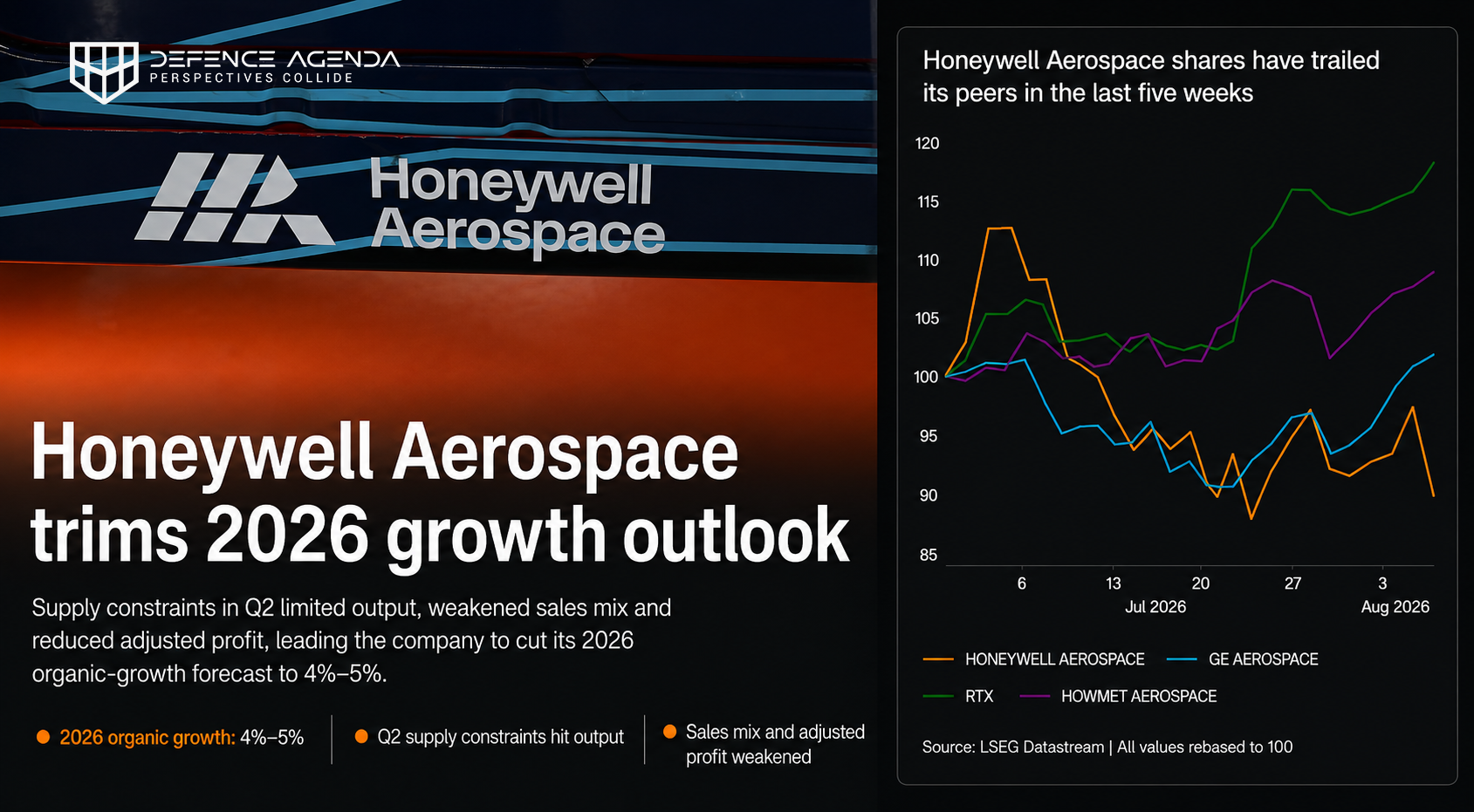 DEFENCE AGENDA
PERSPECTIVES COLLIDE

Honeywell Aerospace

Honeywell Aerospace trims 2026 growth outlook

Supply constraints in Q2 limited output, weakened sales mix and reduced adjusted profit, leading the company to cut its 2026 organic-growth forecast to 4%–5%.

2026 organic growth: 4%–5%

Q2 supply constraints hit output

Sales mix and adjusted profit weakened

Honeywell Aerospace shares have trailed its peers in the last five weeks

120
115
110
105
100
95
90
85

6
13
20
27
3
Jul 2026
Aug 2026

HONEYWELL AEROSPACE
GE AEROSPACE
RTX
HOWMET AEROSPACE

Source: LSEG Datastream | All values rebased to 100